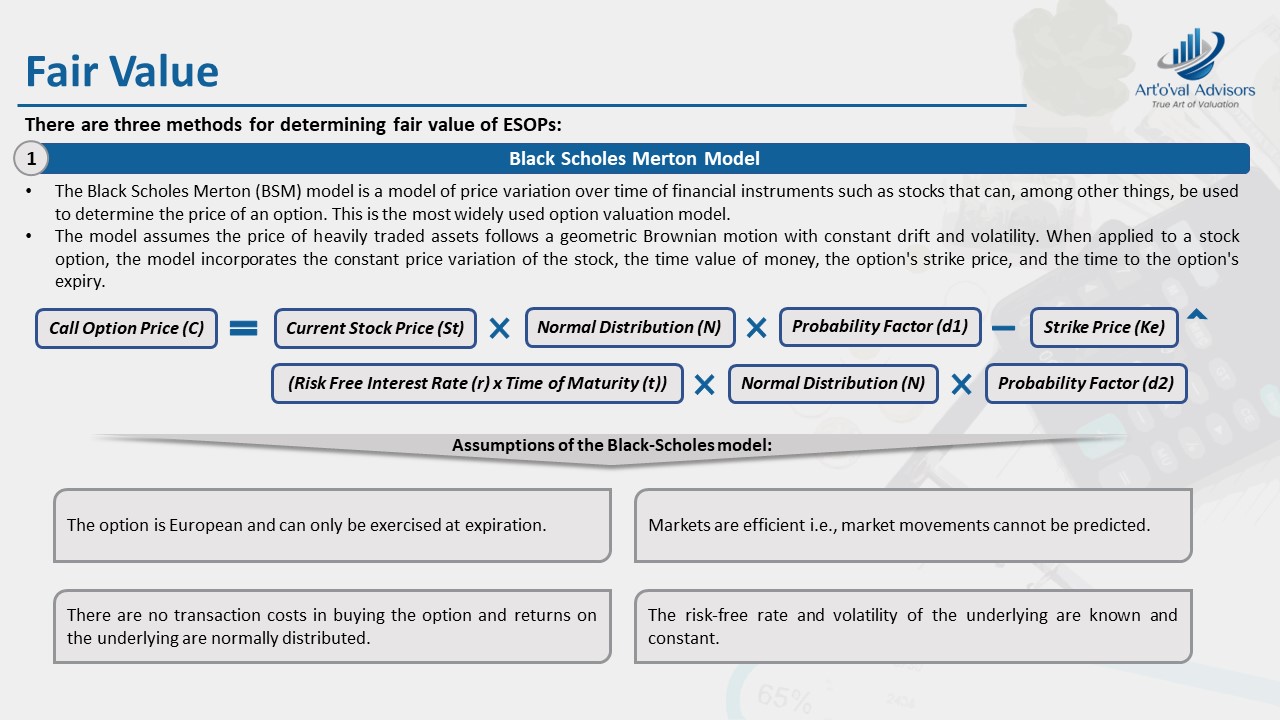 Fair Value

Art'o'val Advisors
True Art of Valuation

There are three methods for determining fair value of ESOPs:

1

Black Scholes Merton Model

• The Black Scholes Merton (BSM) model is a model of price variation over time of financial instruments such as stocks that can, among other things, be used to determine the price of an option. This is the most widely used option valuation model.
• The model assumes the price of heavily traded assets follows a geometric Brownian motion with constant drift and volatility. When applied to a stock option, the model incorporates the constant price variation of the stock, the time value of money, the option's strike price, and the time to the option's expiry.

Call Option Price (C) = Current Stock Price (St) × Normal Distribution (N) × Probability Factor (d1) − Strike Price (Ke) ^ (Risk Free Interest Rate (r) x Time of Maturity (t)) × Normal Distribution (N) × Probability Factor (d2)

Assumptions of the Black-Scholes model:

The option is European and can only be exercised at expiration.

Markets are efficient i.e., market movements cannot be predicted.

There are no transaction costs in buying the option and returns on the underlying are normally distributed.

The risk-free rate and volatility of the underlying are known and constant.

65%